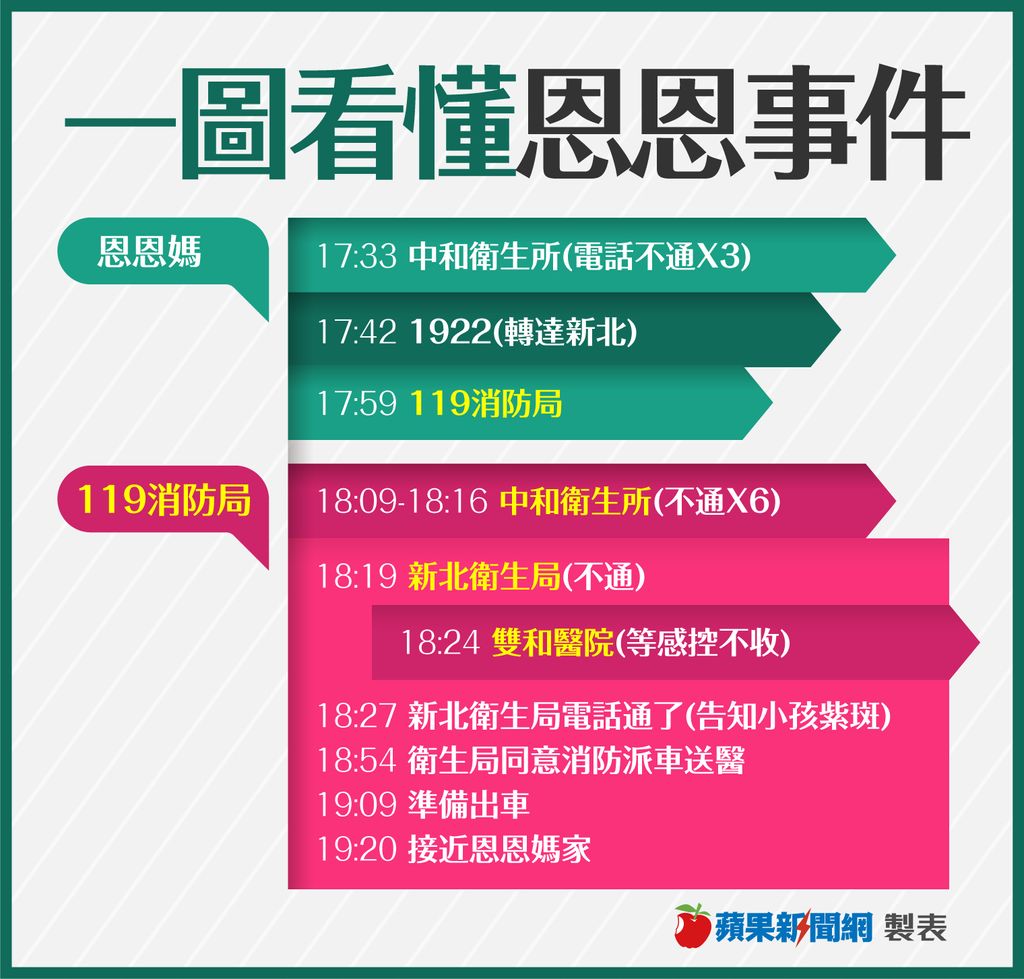 一圖看懂恩恩事件

恩恩媽

17:33 中和衛生所(電話不通X3)

17:42 1922(轉達新北)

17:59 119消防局

119消防局

18:09-18:16 中和衛生所(不通X6)

18:19 新北衛生局(不通)

18:24 雙和醫院(等感控不收)

18:27 新北衛生局電話通了(告知小孩紫斑)
18:54 衛生局同意消防派車送醫
19:09 準備出車
19:20 接近恩恩媽家

蘋果新聞網 製表